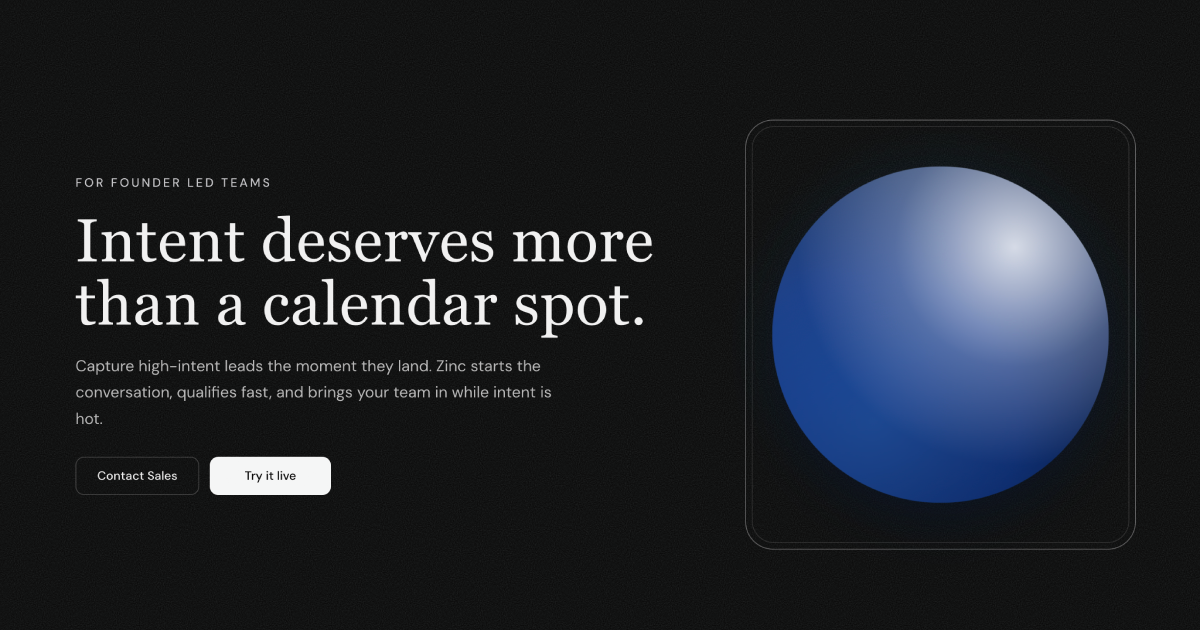 FOR FOUNDER LED TEAMS

Intent deserves more than a calendar spot.

Capture high-intent leads the moment they land. Zinc starts the conversation, qualifies fast, and brings your team in while intent is hot.

Contact Sales

Try it live